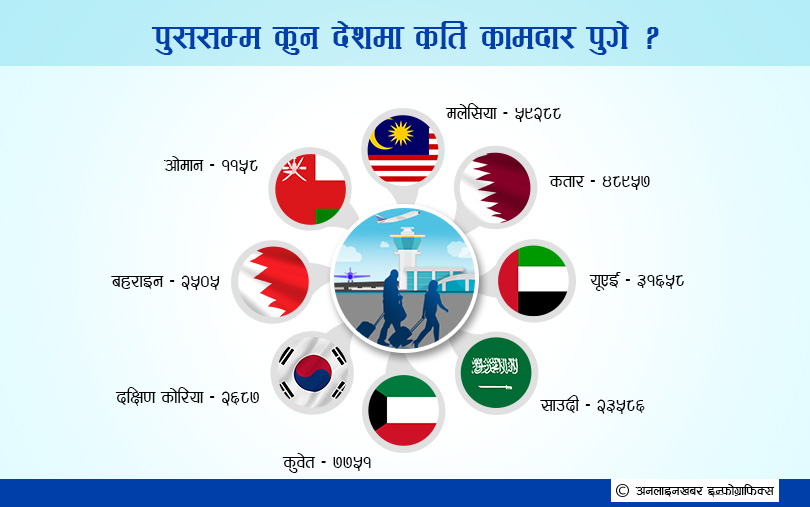 पुससम्म कुन देशमा कति कामदार पुगे ?

मलेसिया - ५९२८८

कतार - ४८९५७

यूएई - ३१६५८

साउदी - २३५८६

कुवेत - ७७५१

दक्षिण कोरिया - २६८७

बहराइन - २५०५

ओमान - ११५८

© अनलाइनखबर इन्फोग्राफिक्स